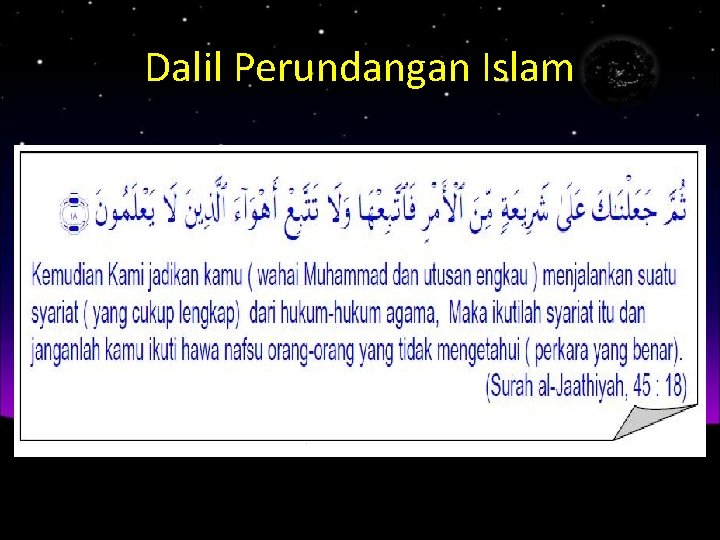 Dalil Perundangan Islam

ثُمَّ جَعَلْنَٰكَ عَلَىٰ شَرِيعَةٍ مِّنَ ٱلْأَمْرِ فَٱتَّبِعْهَا وَلَا تَتَّبِعْ أَهْوَآءَ ٱلَّذِينَ لَا يَعْلَمُونَ ١٨

Kemudian Kami jadikan kamu ( wahai Muhammad dan utusan engkau ) menjalankan suatu syariat ( yang cukup lengkap) dari hukum-hukum agama, Maka ikutilah syariat itu dan janganlah kamu ikuti hawa nafsu orang-orang yang tidak mengetahui ( perkara yang benar).

(Surah al-Jaathiyah, 45 : 18)